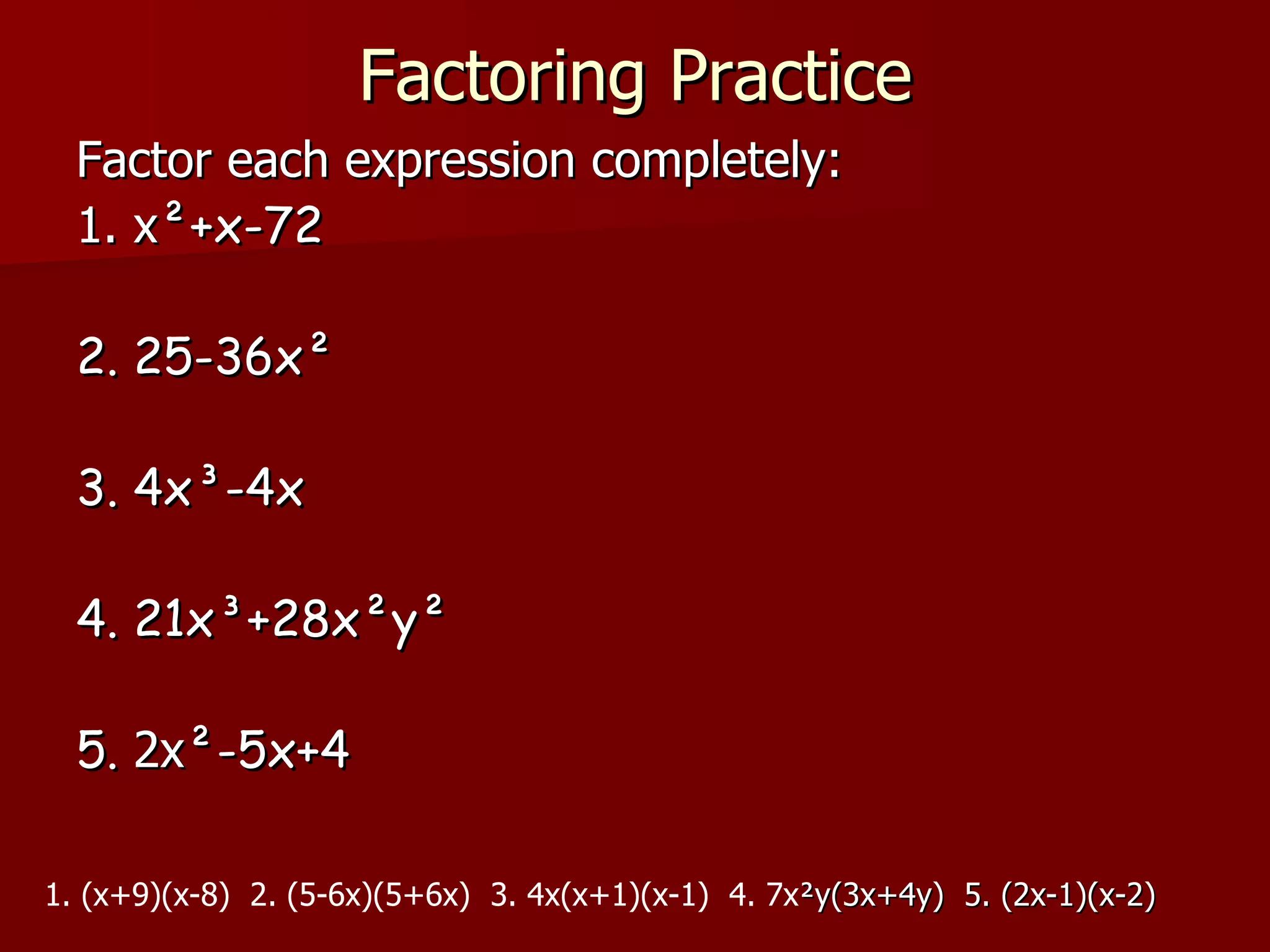 Factoring Practice

Factor each expression completely:

1. $x^2+x-72$

2. $25-36x^2$

3. $4x^3-4x$

4. $21x^3+28x^2y^2$

5. $2x^2-5x+4$

1. $(x+9)(x-8)$ 2. $(5-6x)(5+6x)$ 3. $4x(x+1)(x-1)$ 4. $7x^2y(3x+4y)$ 5. $(2x-1)(x-2)$